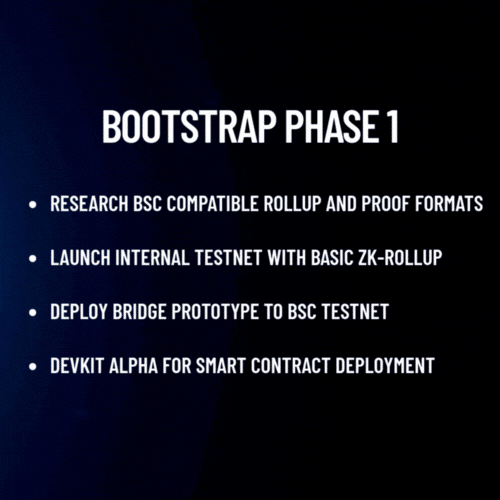 BOOTSTRAP PHASE 1

• RESEARCH BSC COMPATIBLE ROLLUP AND PROOF FORMATS

• LAUNCH INTERNAL TESTNET WITH BASIC ZK-ROLLUP

• DEPLOY BRIDGE PROTOTYPE TO BSC TESTNET

• DEVKIT ALPHA FOR SMART CONTRACT DEPLOYMENT